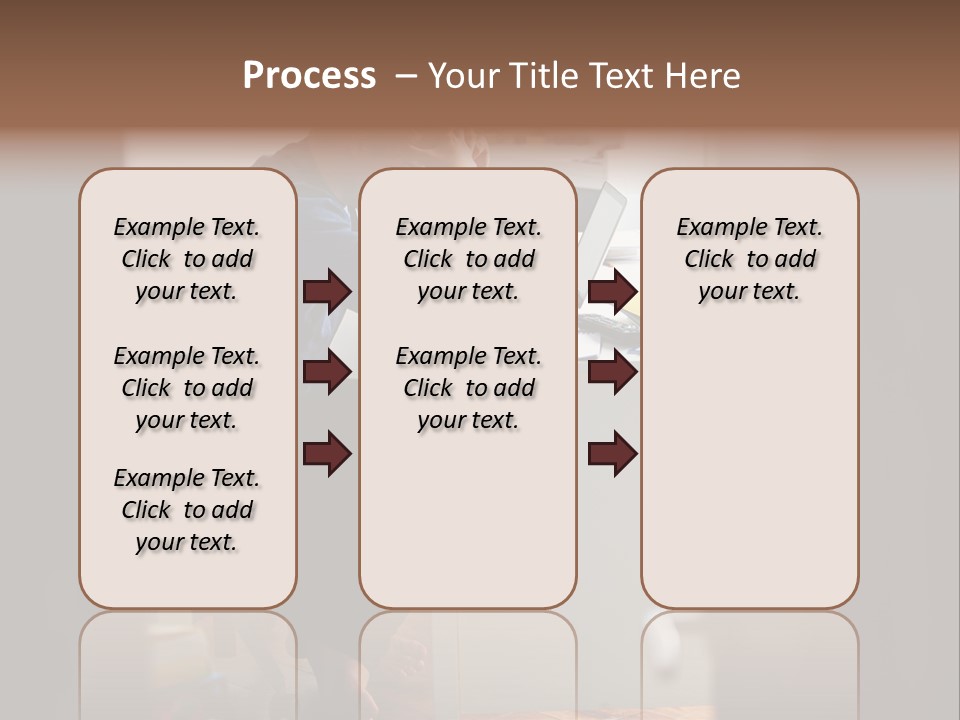 Process – Your Title Text Here

Example Text. Click to add your text.

Example Text. Click to add your text.

Example Text. Click to add your text.

Example Text. Click to add your text.

Example Text. Click to add your text.

Example Text. Click to add your text.